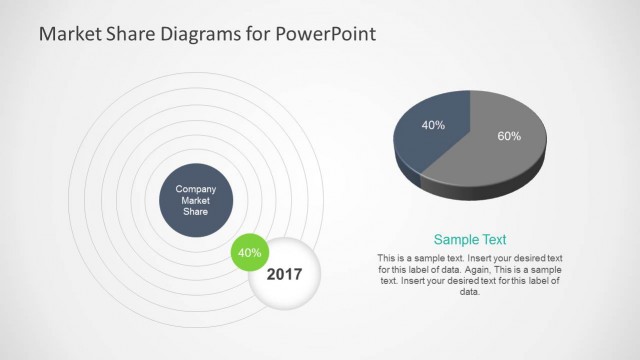 Market Share Diagrams for PowerPoint

Company Market Share

40%

2017

40%

60%

Sample Text

This is a sample text. Insert your desired text for this label of data. Again, This is a sample text. Insert your desired text for this label of data.